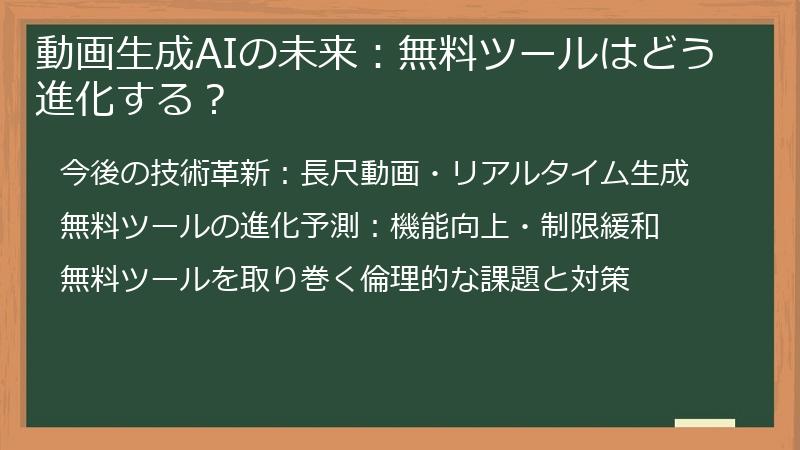 動画生成AIの未来：無料ツールはどう進化する？

今後の技術革新：長尺動画・リアルタイム生成

無料ツールの進化予測：機能向上・制限緩和

無料ツールを取り巻く倫理的な課題と対策